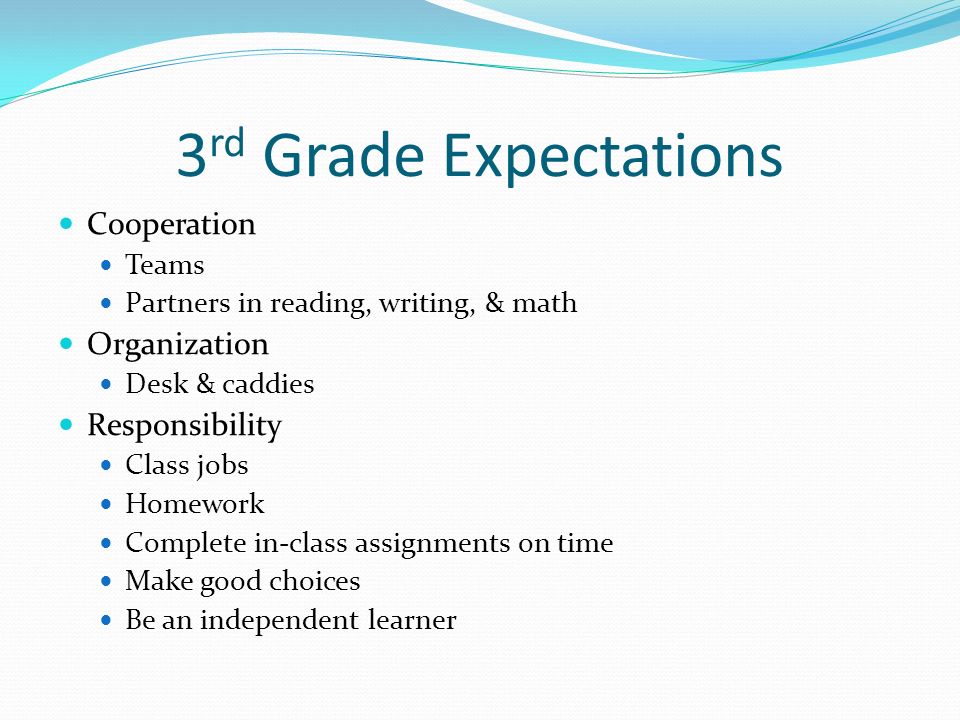 3rd Grade Expectations

- Cooperation
  - Teams
  - Partners in reading, writing, & math
- Organization
  - Desk & caddies
- Responsibility
  - Class jobs
  - Homework
  - Complete in-class assignments on time
  - Make good choices
  - Be an independent learner